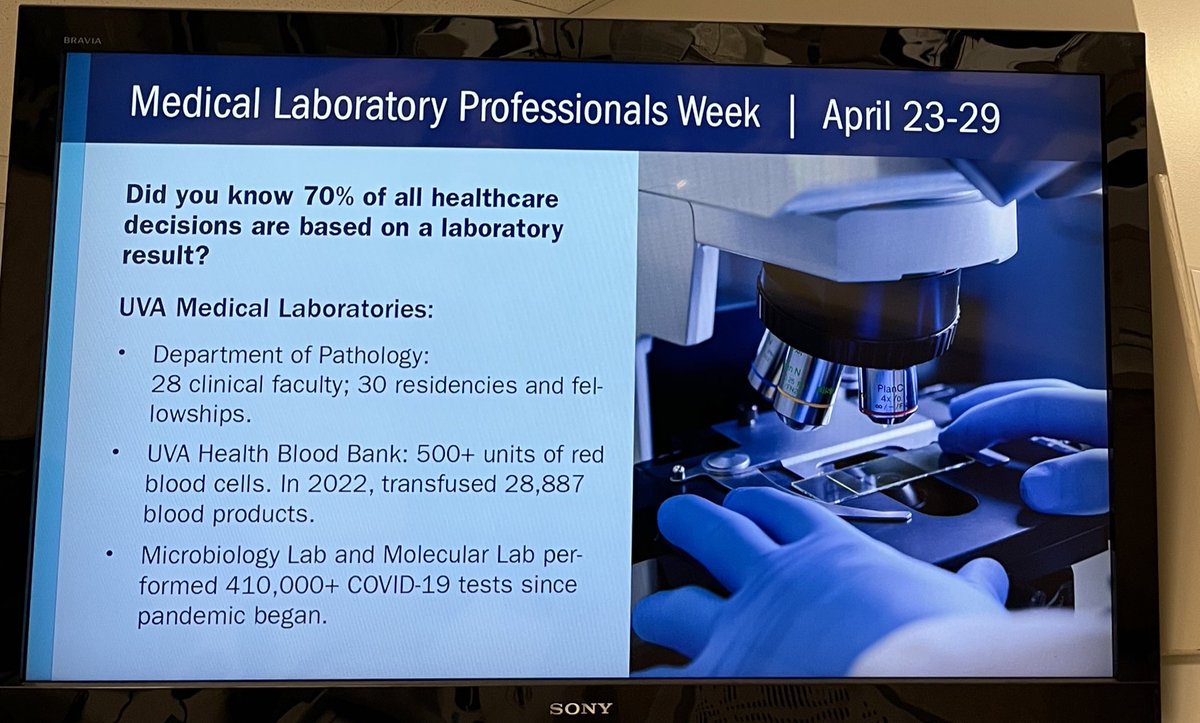 BRAVIA

Medical Laboratory Professionals Week | April 23-29

Did you know 70% of all healthcare decisions are based on a laboratory result?

UVA Medical Laboratories:

• Department of Pathology: 28 clinical faculty; 30 residencies and fellowships.

• UVA Health Blood Bank: 500+ units of red blood cells. In 2022, transfused 28,887 blood products.

• Microbiology Lab and Molecular Lab performed 410,000+ COVID-19 tests since pandemic began.

PlanC 4x

SONY